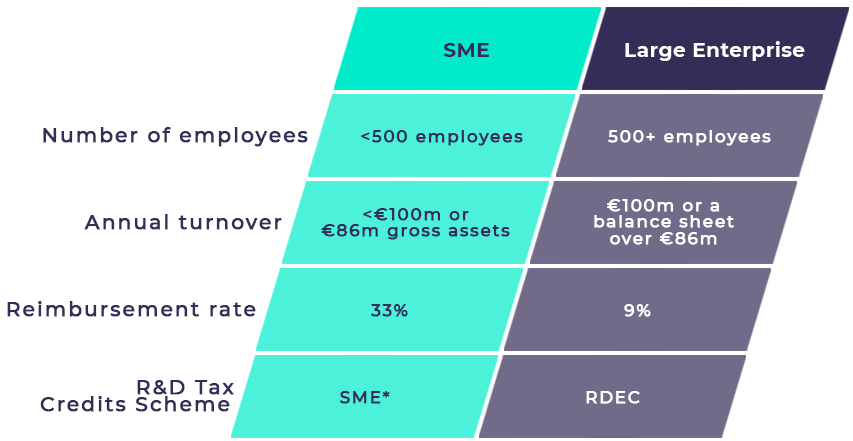 |  | SME | Large Enterprise |
|---|---|---|
| Number of employees | <500 employees | 500+ employees |
| Annual turnover | <€100m or €86m gross assets | €100m or a balance sheet over €86m |
| Reimbursement rate | 33% | 9% |
| R&D Tax Credits Scheme | SME* | RDEC |